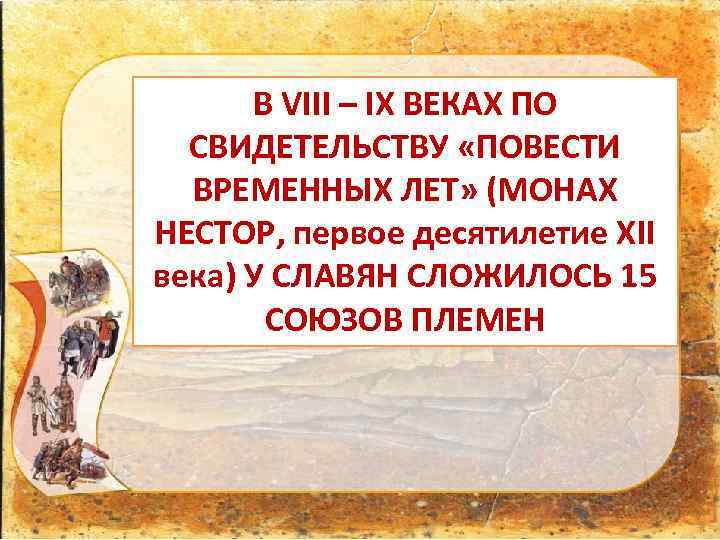 В VIII – IX ВЕКАХ ПО СВИДЕТЕЛЬСТВУ «ПОВЕСТИ ВРЕМЕННЫХ ЛЕТ» (МОНАХ НЕСТОР, первое десятилетие XII века) У СЛАВЯН СЛОЖИЛОСЬ 15 СОЮЗОВ ПЛЕМЕН